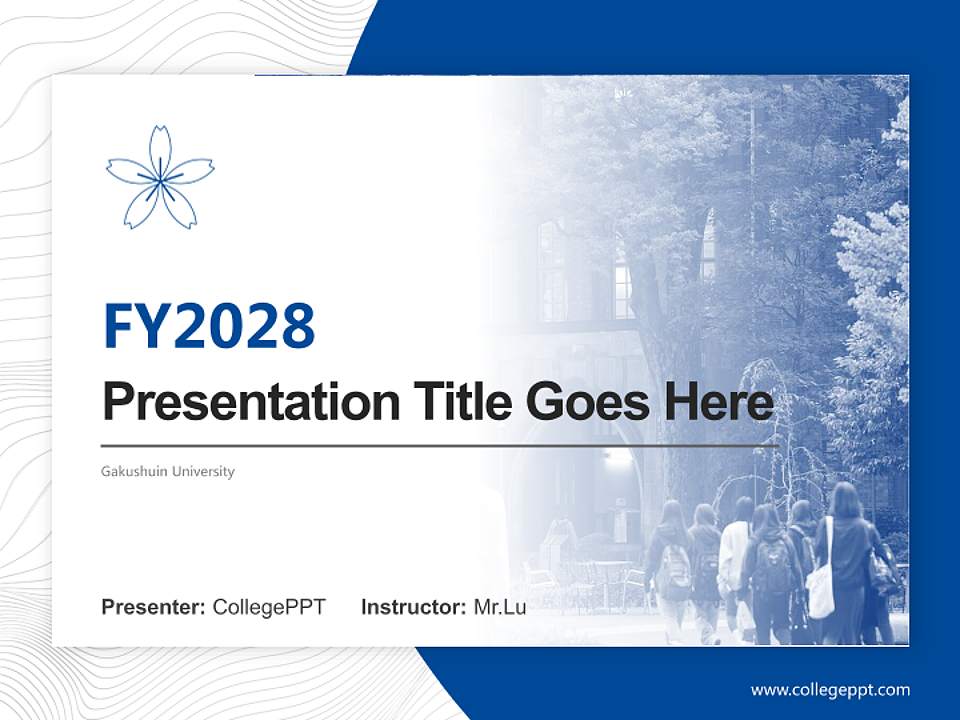 FY2028

Presentation Title Goes Here

Gakushuin University

Presenter: CollegePPT Instructor: Mr.Lu

www.collegeppt.com